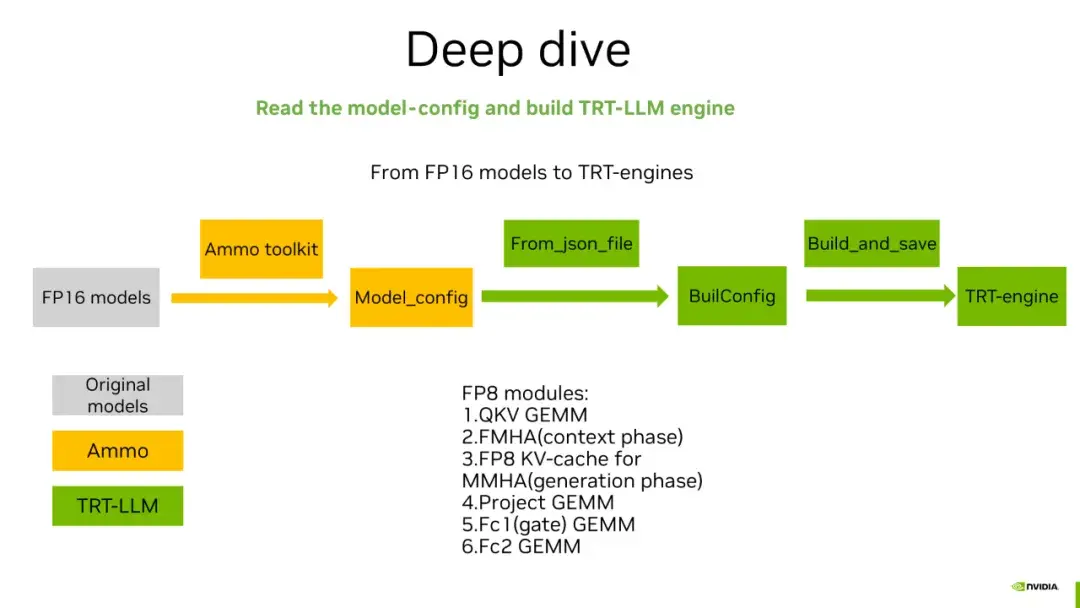 Deep dive

Read the model-config and build TRT-LLM engine

From FP16 models to TRT-engines

Ammo toolkit

From_json_file

Build_and_save

FP16 models

Model_config

BuilConfig

TRT-engine

Original models

Ammo

TRT-LLM

FP8 modules:
1.QKV GEMM
2.FMHA(context phase)
3.FP8 KV-cache for MMHA(generation phase)
4.Project GEMM
5.Fc1(gate) GEMM
6.Fc2 GEMM

NVIDIA